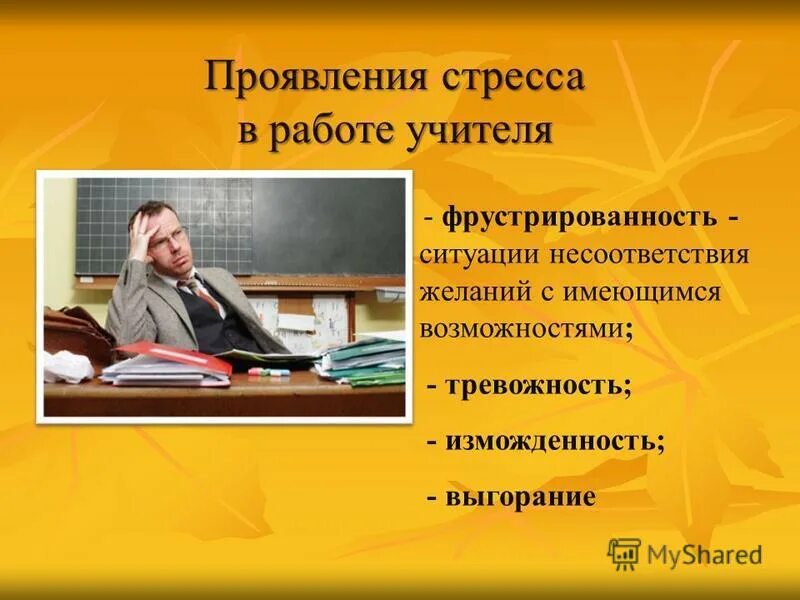 Проявления стресса в работе учителя

- фрустрированность - ситуации несоответствия желаний с имеющимся возможностями;

- тревожность;

- изможденность;

- выгорание

MyShared